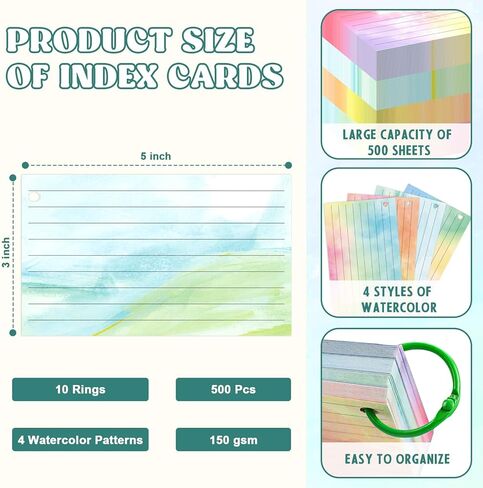 PRODUCT SIZE OF INDEX CARDS

5 inch

3 inch

10 Rings

500 Pcs

4 Watercolor Patterns

150 gsm

LARGE CAPACITY OF 500 SHEETS

4 STYLES OF WATERCOLOR

EASY TO ORGANIZE